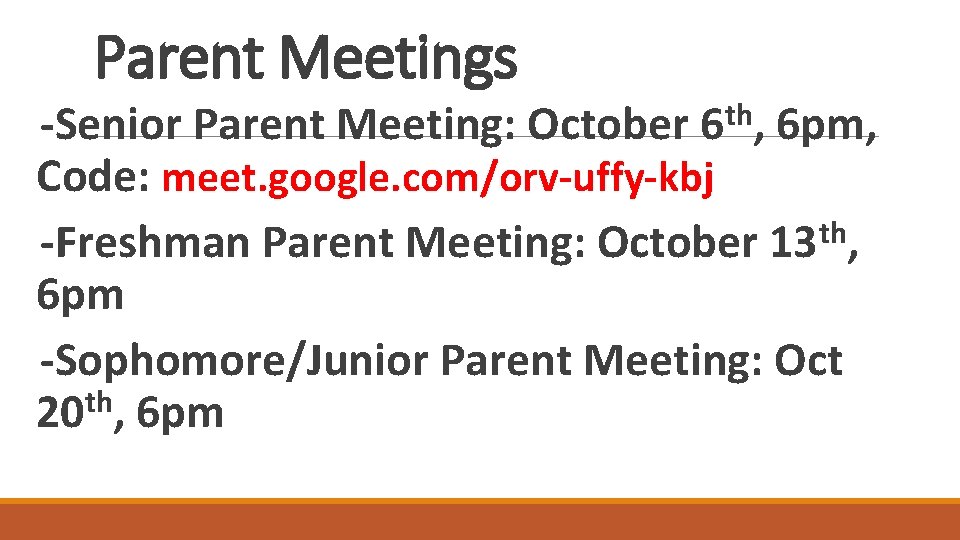 Parent Meetings

-Senior Parent Meeting: October 6th, 6pm, Code: meet.google.com/orv-uffy-kbj

-Freshman Parent Meeting: October 13th, 6pm

-Sophomore/Junior Parent Meeting: Oct 20th, 6pm